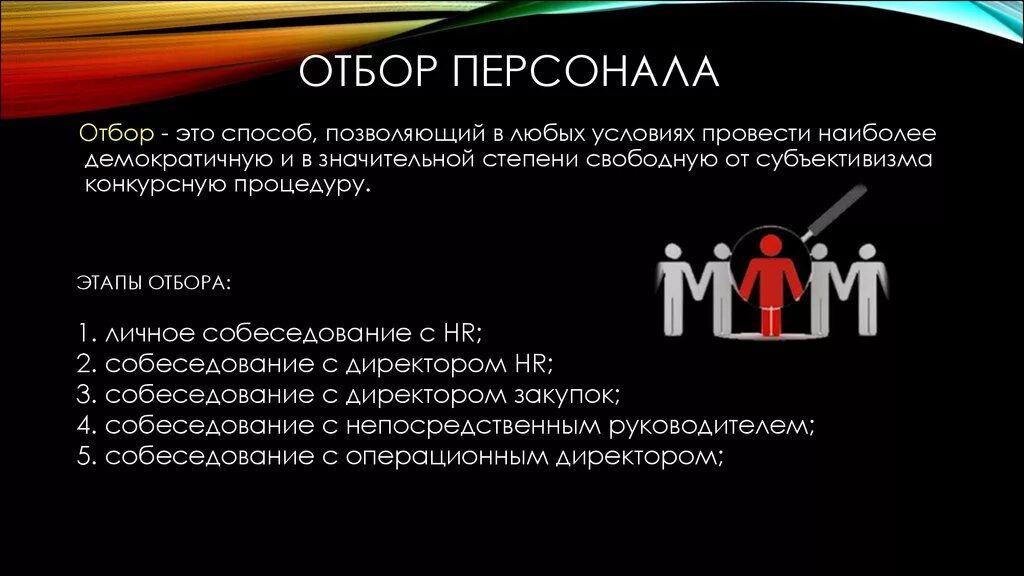 ОТБОР ПЕРСОНАЛА

Отбор - это способ, позволяющий в любых условиях провести наиболее демократичную и в значительной степени свободную от субъективизма конкурсную процедуру.

ЭТАПЫ ОТБОРА:

1. личное собеседование с HR;
2. собеседование с директором HR;
3. собеседование с директором закупок;
4. собеседование с непосредственным руководителем;
5. собеседование с операционным директором;